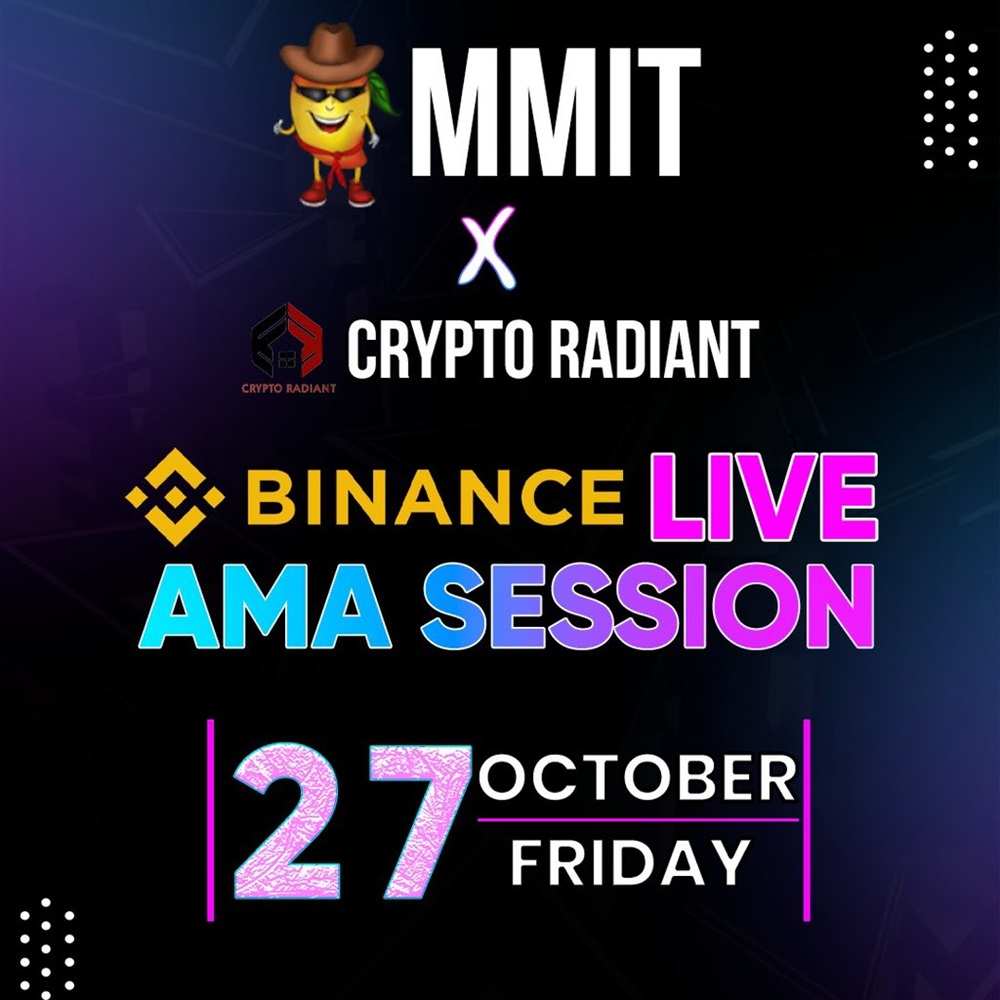 MMIT

X

CRYPTO RADIANT

CRYPTO RADIANT

BINANCE LIVE
AMA SESSION

27 OCTOBER
FRIDAY